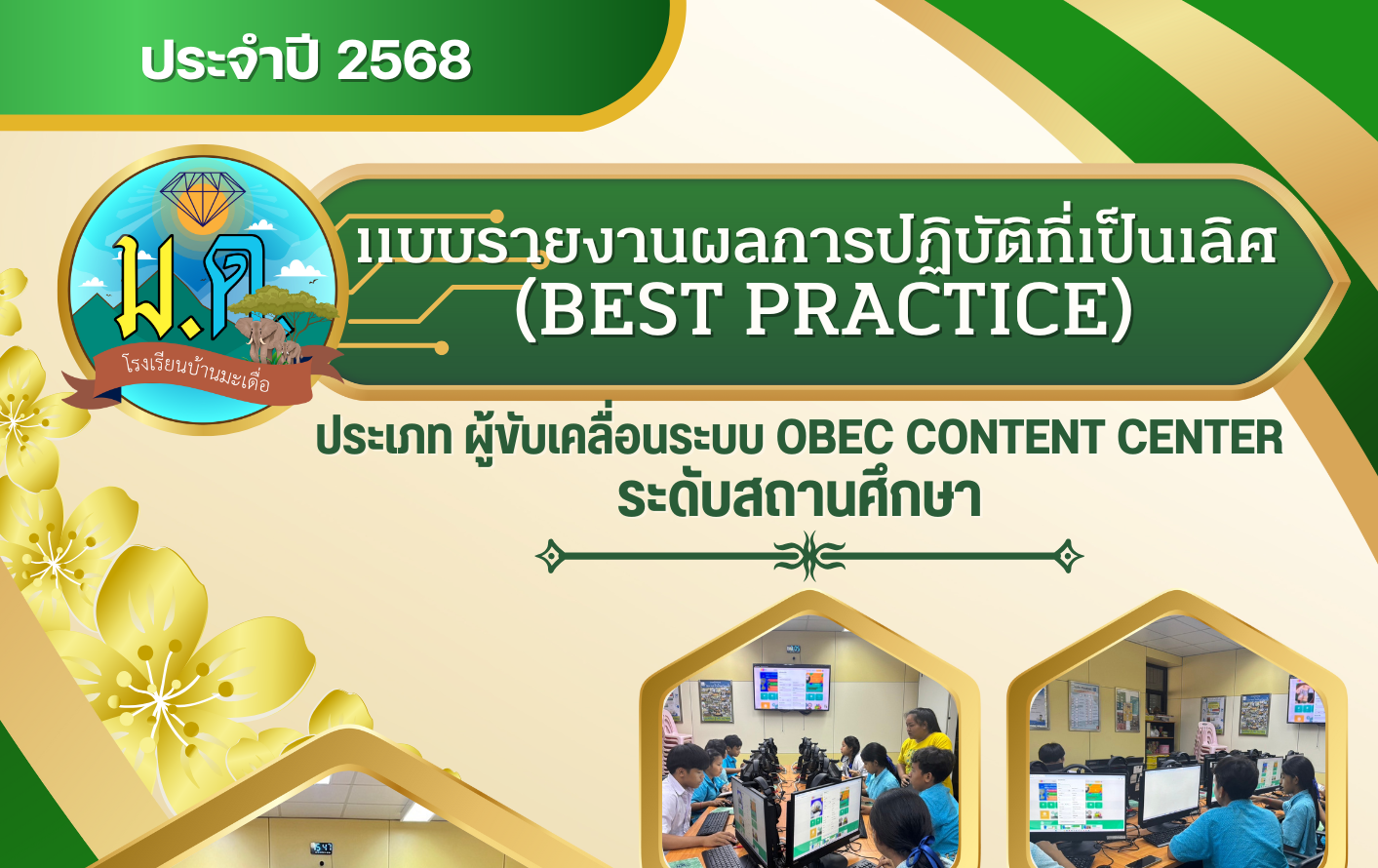 ประจำปี 2568

ม.ด

โรงเรียนบ้านมะเดื่อ

แบบรายงานผลการปฏิบัติที่เป็นเลิศ (BEST PRACTICE)

ประเภท ผู้ขับเคลื่อนระบบ OBEC CONTENT CENTER ระดับสถานศึกษา